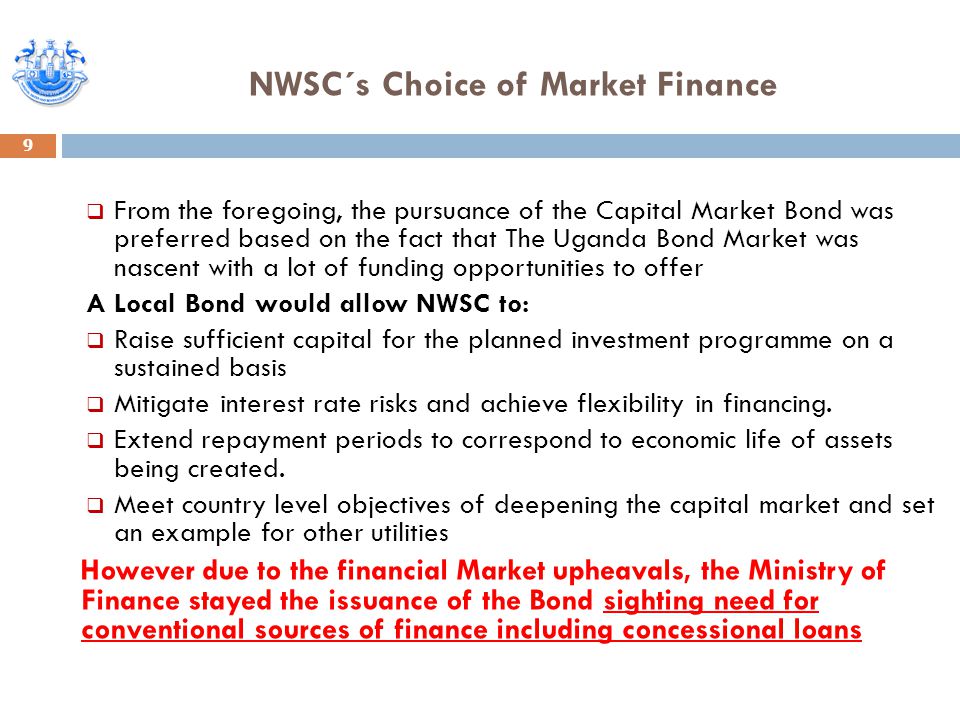 NWSC´s Choice of Market Finance

9

❑ From the foregoing, the pursuance of the Capital Market Bond was preferred based on the fact that The Uganda Bond Market was nascent with a lot of funding opportunities to offer

A Local Bond would allow NWSC to:

❑ Raise sufficient capital for the planned investment programme on a sustained basis

❑ Mitigate interest rate risks and achieve flexibility in financing.

❑ Extend repayment periods to correspond to economic life of assets being created.

❑ Meet country level objectives of deepening the capital market and set an example for other utilities

However due to the financial Market upheavals, the Ministry of Finance stayed the issuance of the Bond sighting need for conventional sources of finance including concessional loans